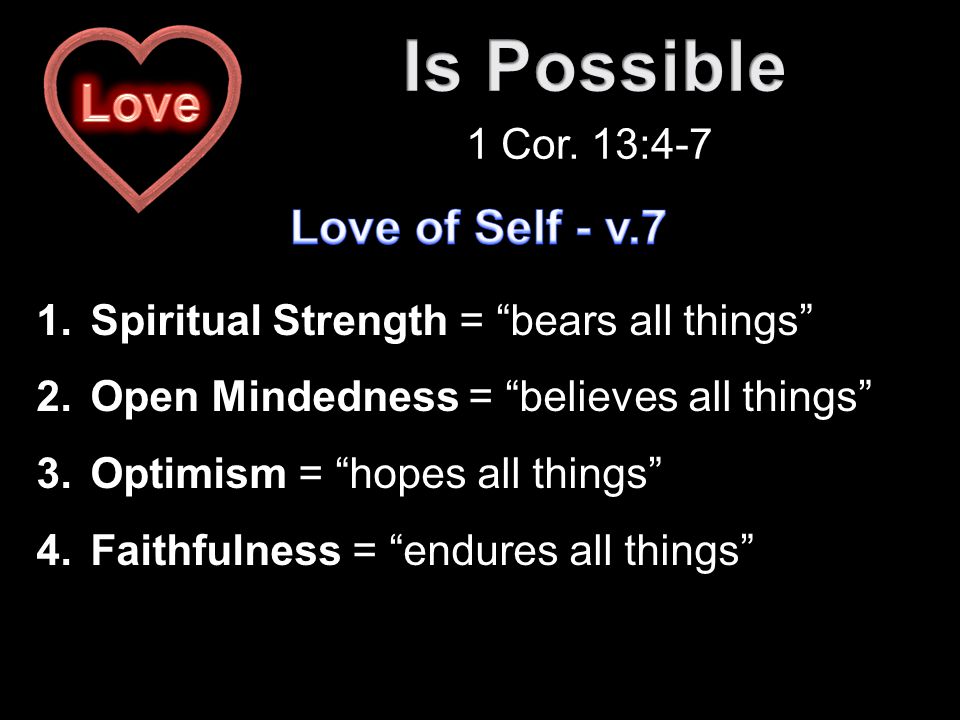 Love

Is Possible

1 Cor. 13:4-7

Love of Self - v.7

1. Spiritual Strength = “bears all things”
2. Open Mindedness = “believes all things”
3. Optimism = “hopes all things”
4. Faithfulness = “endures all things”